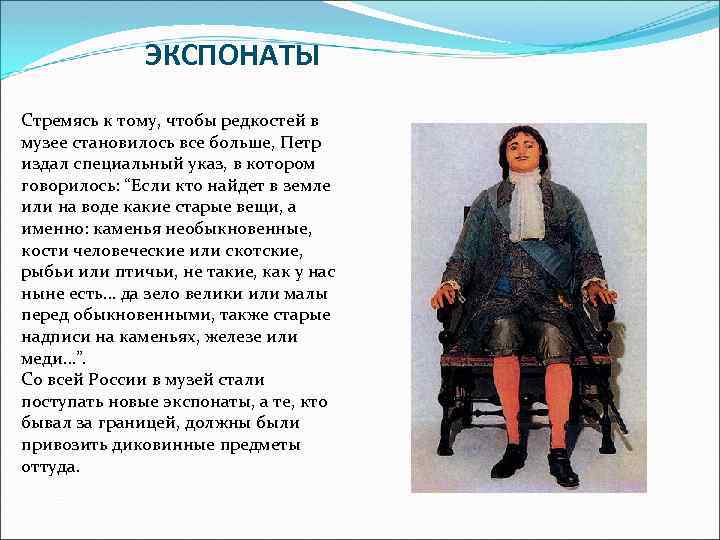 ЭКСПОНАТЫ

Стремясь к тому, чтобы редкостей в музее становилось все больше, Петр издал специальный указ, в котором говорилось: “Если кто найдет в земле или на воде какие старые вещи, а именно: каменья необыкновенные, кости человеческие или скотские, рыбьи или птичьи, не такие, как у нас ныне есть... да зело велики или малы перед обыкновенными, также старые надписи на каменьях, железе или меди...”.
Со всей России в музей стали поступать новые экспонаты, а те, кто бывал за границей, должны были привозить диковинные предметы оттуда.